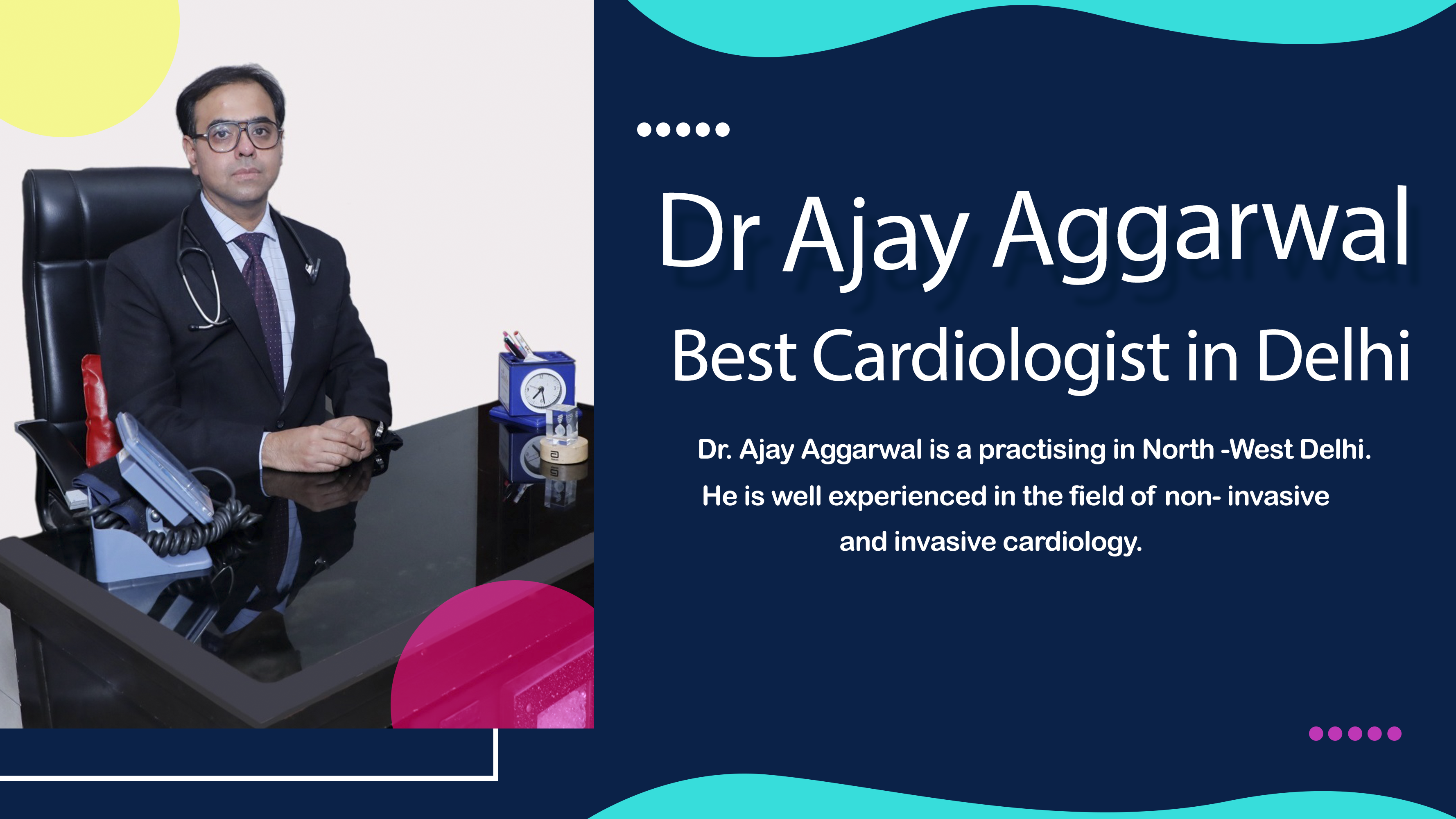 Dr Ajay Aggarwal

Best Cardiologist in Delhi

Dr. Ajay Aggarwal is a practising in North -West Delhi. He is well experienced in the field of non- invasive and invasive cardiology.